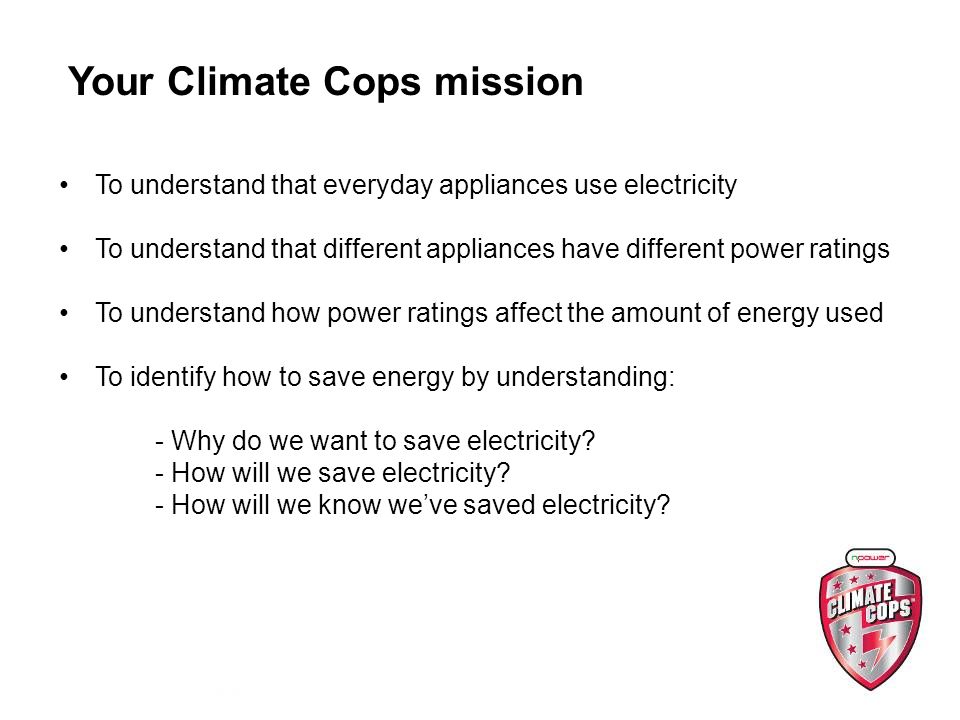 Your Climate Cops mission

• To understand that everyday appliances use electricity

• To understand that different appliances have different power ratings

• To understand how power ratings affect the amount of energy used

• To identify how to save energy by understanding:

- Why do we want to save electricity?
- How will we save electricity?
- How will we know we've saved electricity?

npower
CLIMATE COPS